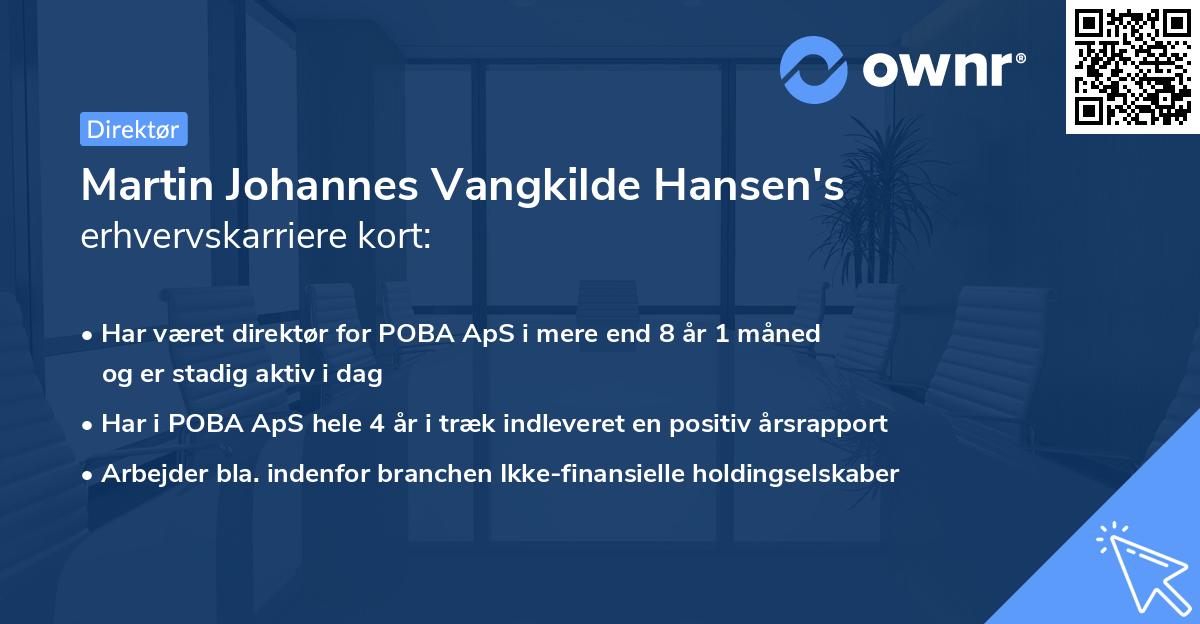 ownr®

Direktør

Martin Johannes Vangkilde Hansen's erhvervskarriere kort:

• Har været direktør for POBA ApS i mere end 8 år 1 måned og er stadig aktiv i dag

• Har i POBA ApS hele 4 år i træk indleveret en positiv årsrapport

• Arbejder bla. indenfor branchen Ikke-finansielle holdingselskaber